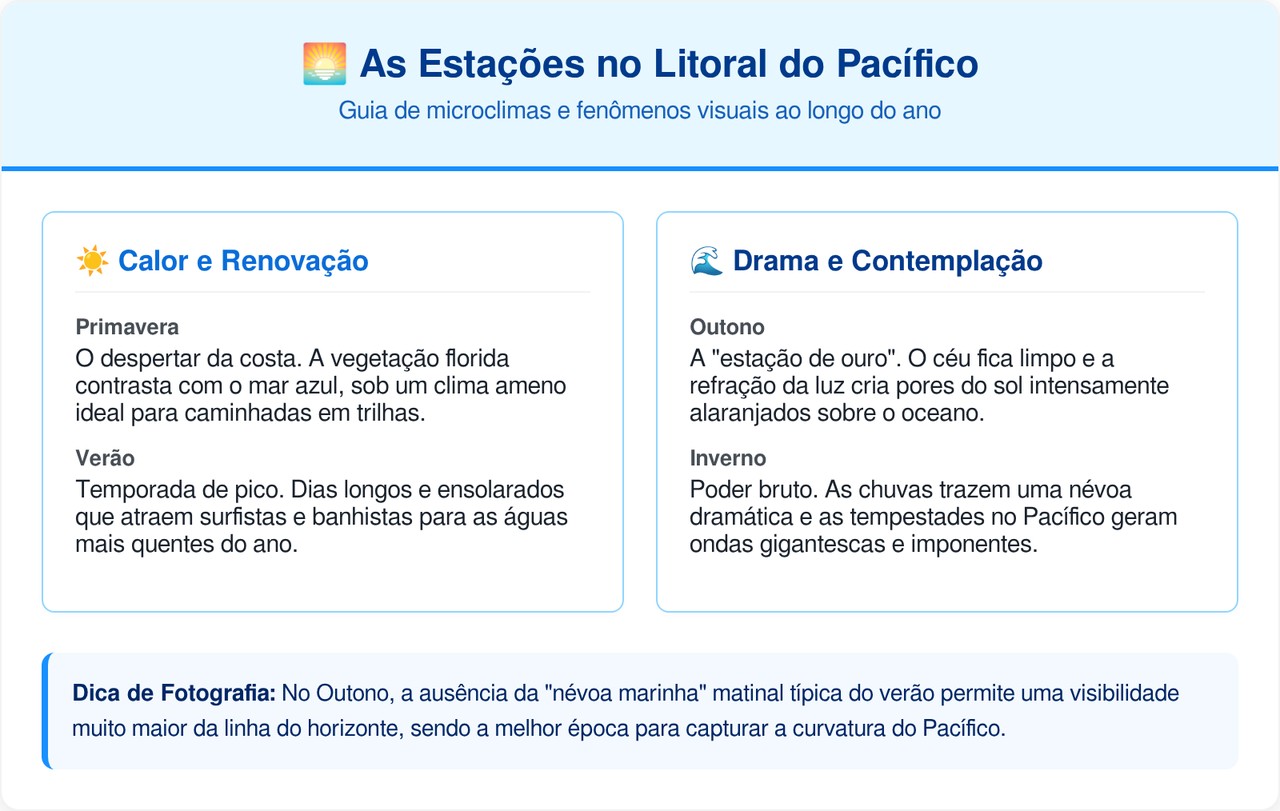 🌅 As Estações no Litoral do Pacífico

Guia de microclimas e fenômenos visuais ao longo do ano

☀️ Calor e Renovação

Primavera

O despertar da costa. A vegetação florida contrasta com o mar azul, sob um clima ameno ideal para caminhadas em trilhas.

Verão

Temporada de pico. Dias longos e ensolarados que atraem surfistas e banhistas para as águas mais quentes do ano.

🌊 Drama e Contemplação

Outono

A "estação de ouro". O céu fica limpo e a refração da luz cria pores do sol intensamente alaranjados sobre o oceano.

Inverno

Poder bruto. As chuvas trazem uma névoa dramática e as tempestades no Pacífico geram ondas gigantescas e imponentes.

Dica de Fotografia: No Outono, a ausência da "névoa marinha" matinal típica do verão permite uma visibilidade muito maior da linha do horizonte, sendo a melhor época para capturar a curvatura do Pacífico.